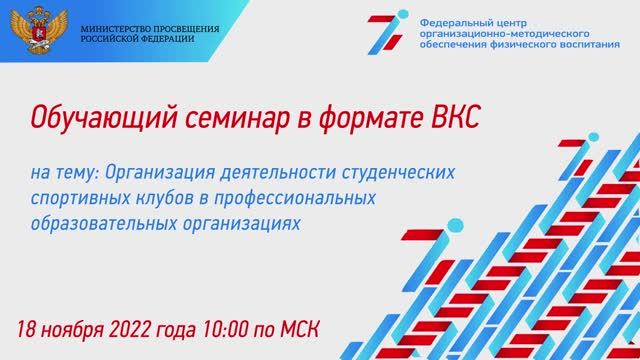 МИНИСТЕРСТВО ПРОСВЕЩЕНИЯ РОССИЙСКОЙ ФЕДЕРАЦИИ

Федеральный центр организационно-методического обеспечения физического воспитания

Обучающий семинар в формате ВКС

на тему: Организация деятельности студенческих спортивных клубов в профессиональных образовательных организациях

18 ноября 2022 года 10:00 по МСК